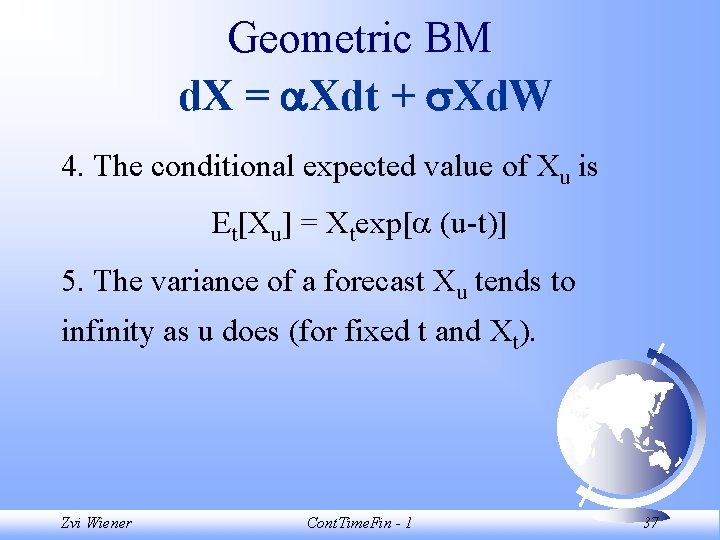 Geometric BM

$dX = \alpha X dt + \sigma X dW$

4. The conditional expected value of $X_u$ is

$E_t[X_u] = X_t \exp[\alpha (u-t)]$

5. The variance of a forecast $X_u$ tends to infinity as u does (for fixed t and $X_t$).

Zvi Wiener

ContTimeFin - 1

37